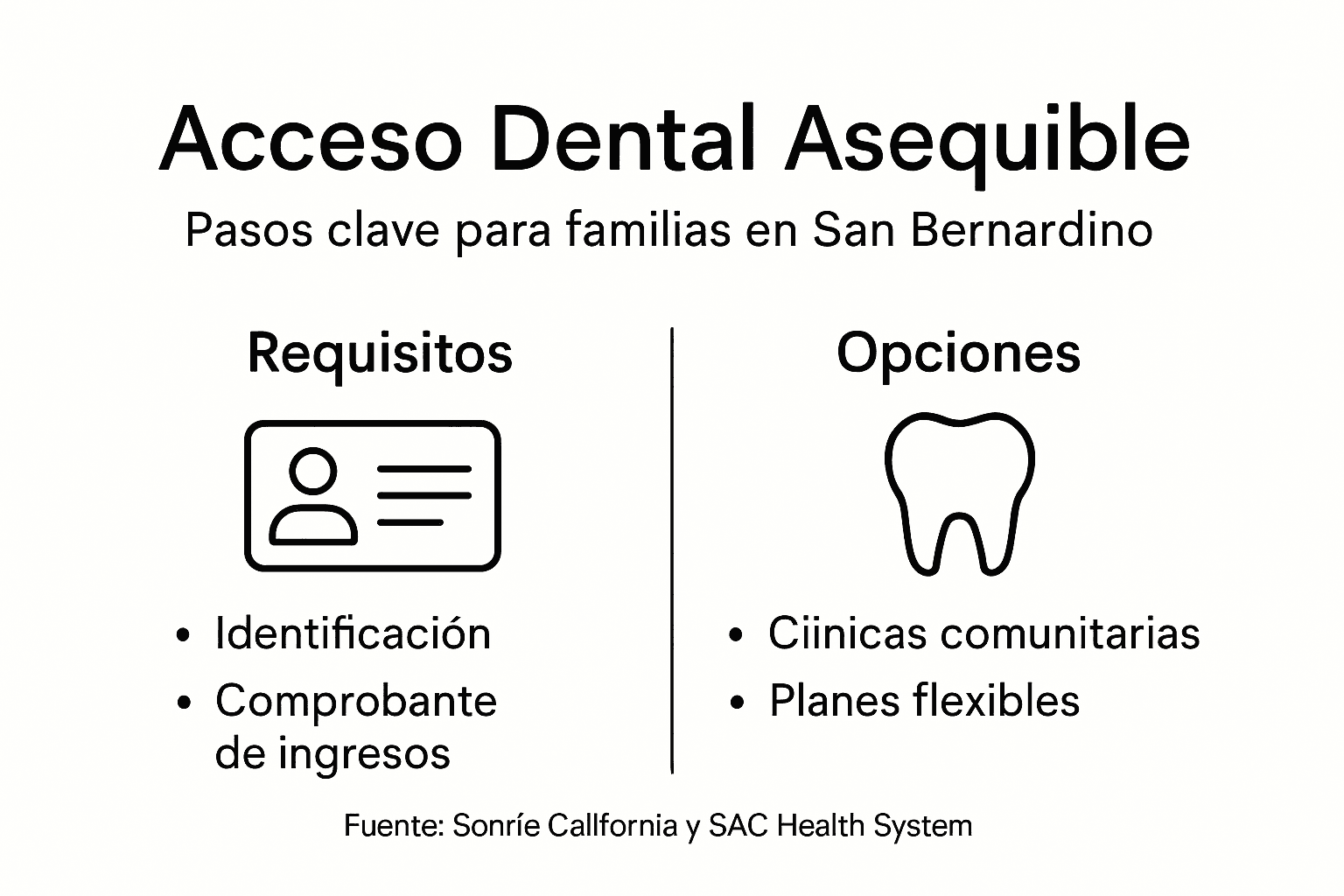 Acceso Dental Asequible
Pasos clave para familias en San Bernardino

Requisitos

• Identificación
• Comprobante de ingresos

Opciones

• Ciinicas comunitarias
• Planes flexibles

Fuente: Sonríe Callfornia y SAC Health System